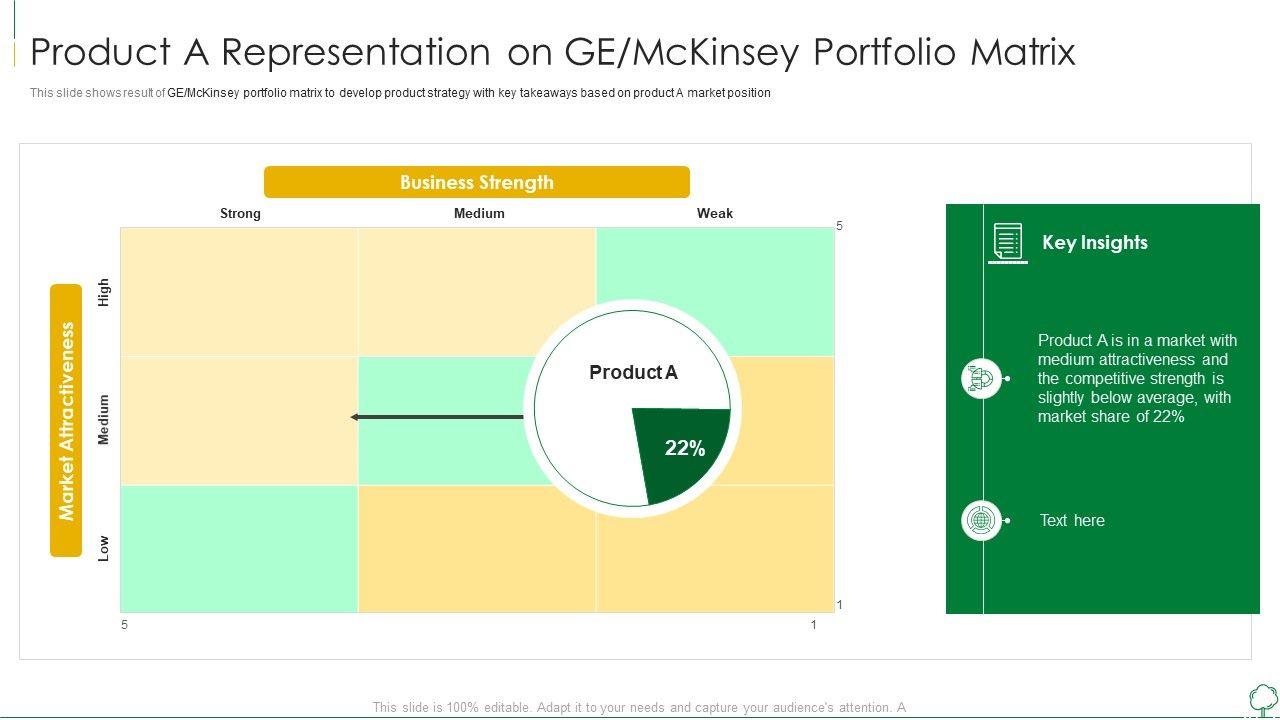 Product A Representation on GE/McKinsey Portfolio Matrix

This slide shows result of GE/McKinsey portfolio matrix to develop product strategy with key takeaways based on product A market position

Business Strength

Strong

Medium

Weak

5

Market Attractiveness

High

Medium

Low

Product A

22%

1

5

1

Key Insights

Product A is in a market with medium attractiveness and the competitive strength is slightly below average, with market share of 22%

Text here

This slide is 100% editable. Adapt it to your needs and capture your audience's attention. A